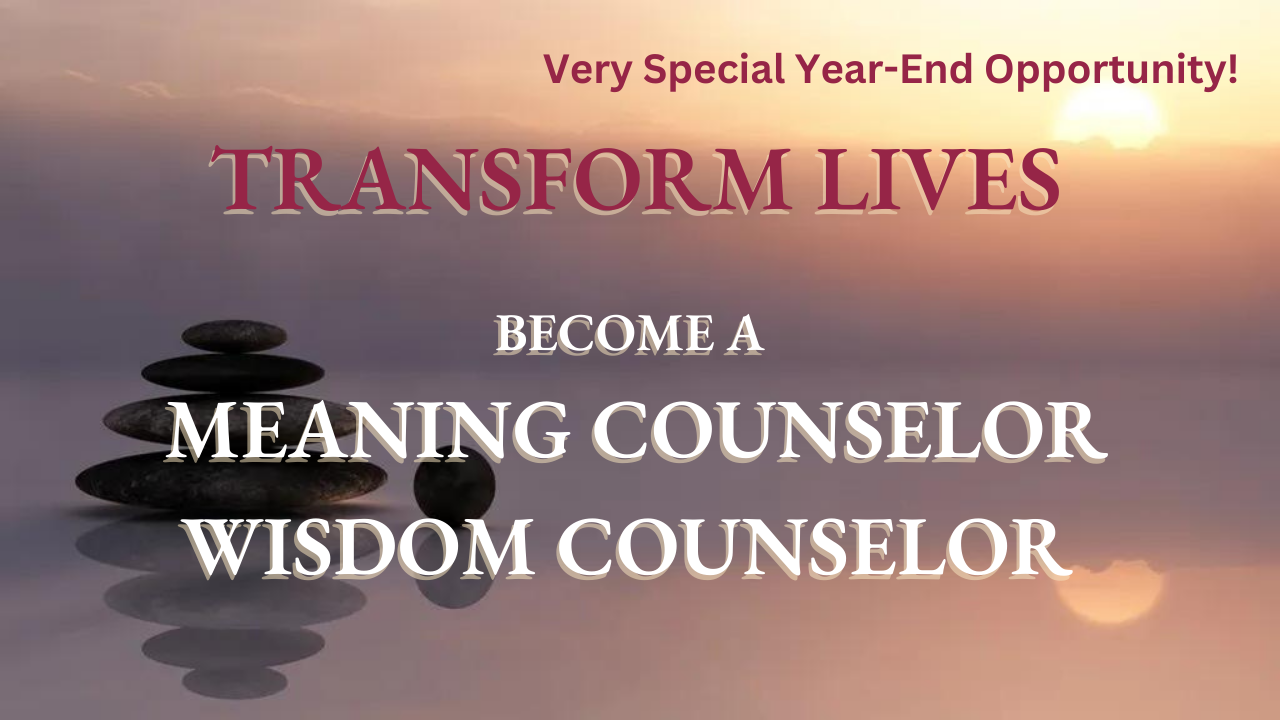 Very Special Year-End Opportunity!

TRANSFORM LIVES

BECOME A

MEANING COUNSELOR

WISDOM COUNSELOR